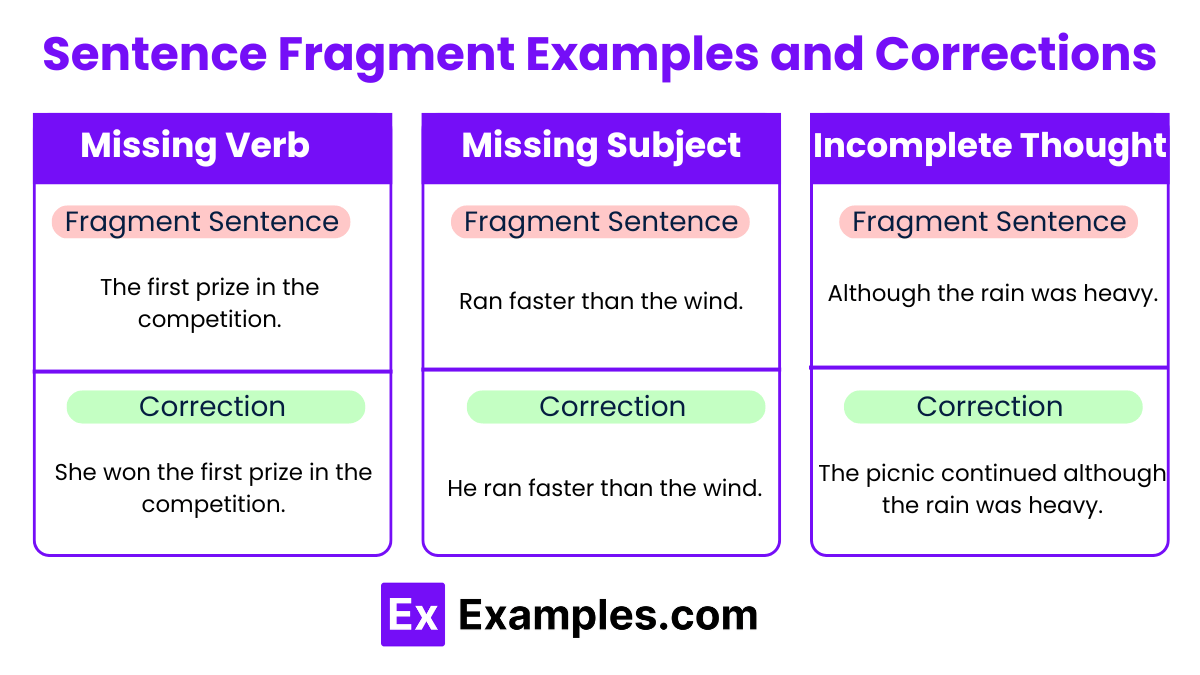 Sentence Fragment Examples and Corrections

Missing Verb

Fragment Sentence

The first prize in the competition.

Correction

She won the first prize in the competition.

Missing Subject

Fragment Sentence

Ran faster than the wind.

Correction

He ran faster than the wind.

Incomplete Thought

Fragment Sentence

Although the rain was heavy.

Correction

The picnic continued although the rain was heavy.

Ex Examples.com